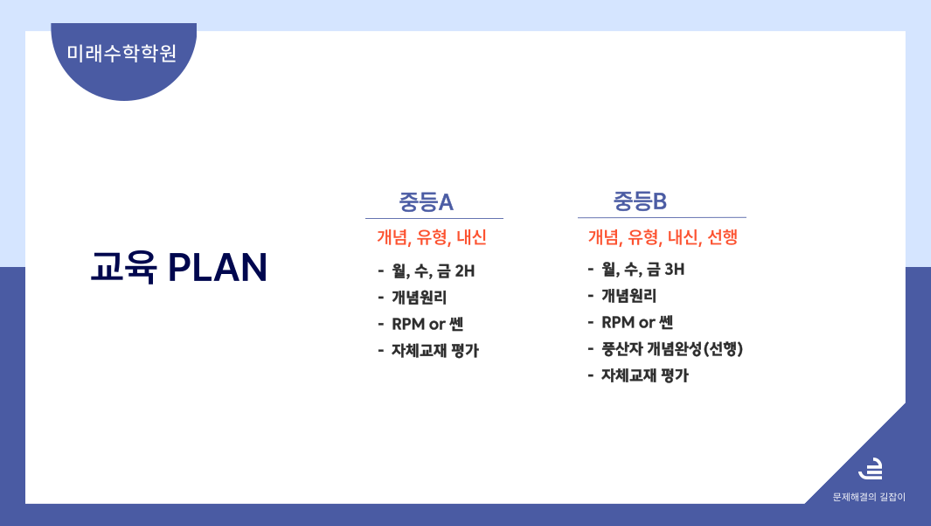 미래수학학원

교육 PLAN

중등A

개념, 유형, 내신

- 월, 수, 금 2H
- 개념원리
- RPM or 쎈
- 자체교재 평가

중등B

개념, 유형, 내신, 선행

- 월, 수, 금 3H
- 개념원리
- RPM or 쎈
- 풍산자 개념완성(선행)
- 자체교재 평가

문제해결의 길잡이